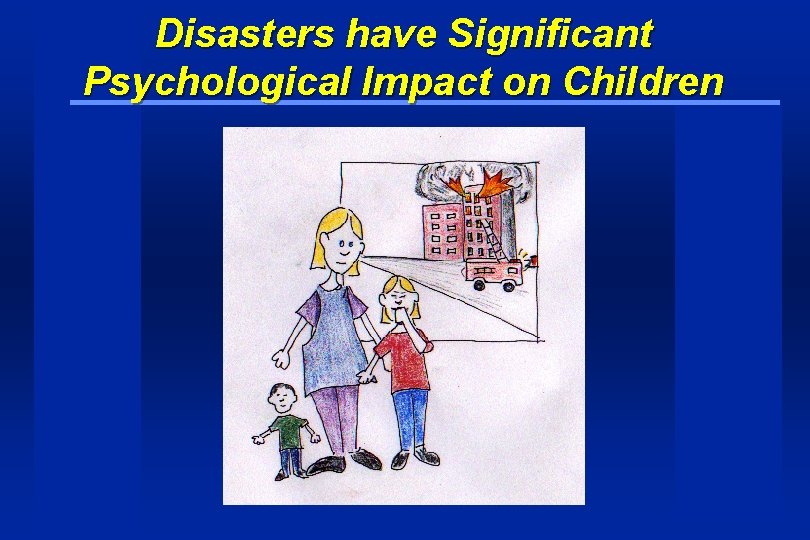 Disasters have Significant Psychological Impact on Children